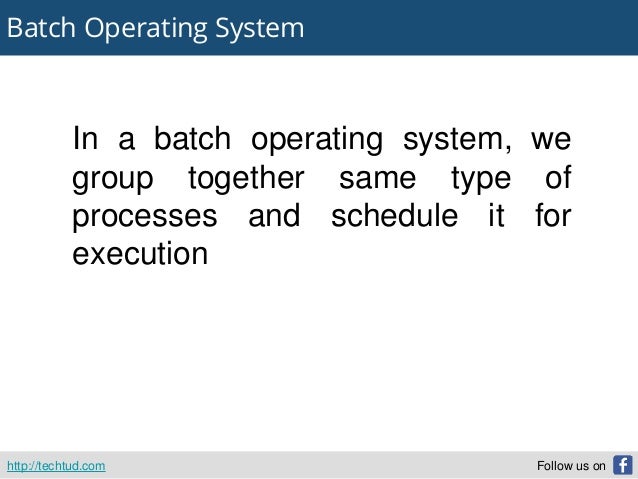 Batch Operating System

In a batch operating system, we group together same type of processes and schedule it for execution

http://techtud.com

Follow us on f